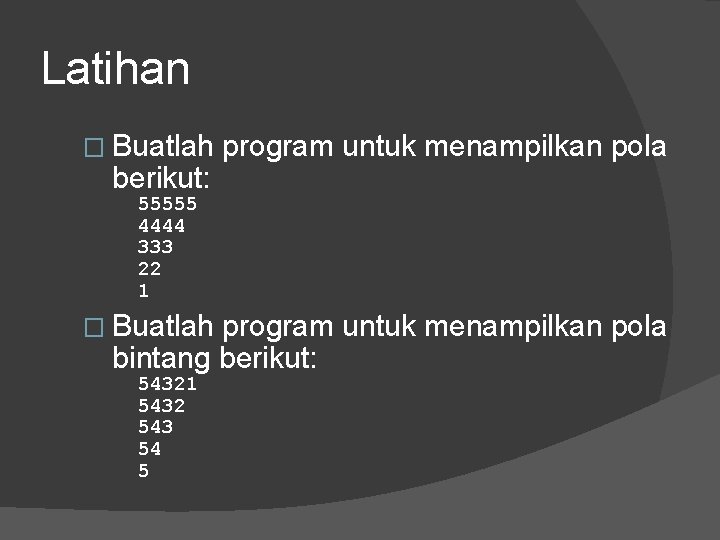 Latihan

□ Buatlah program untuk menampilkan pola berikut:

55555
4444
333
22
1

□ Buatlah program untuk menampilkan pola bintang berikut:

54321
5432
543
54
5